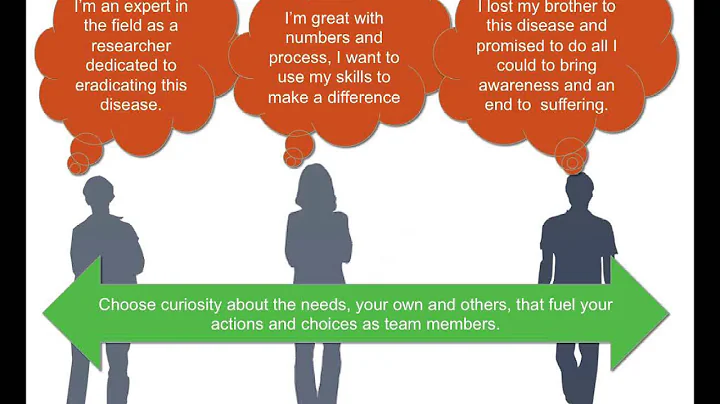 I'm an expert in the field as a researcher dedicated to eradicating this disease.

I'm great with numbers and process, I want to use my skills to make a difference

I lost my brother to this disease and promised to do all I could to bring awareness and an end to suffering.

Choose curiosity about the needs, your own and others, that fuel your actions and choices as team members.